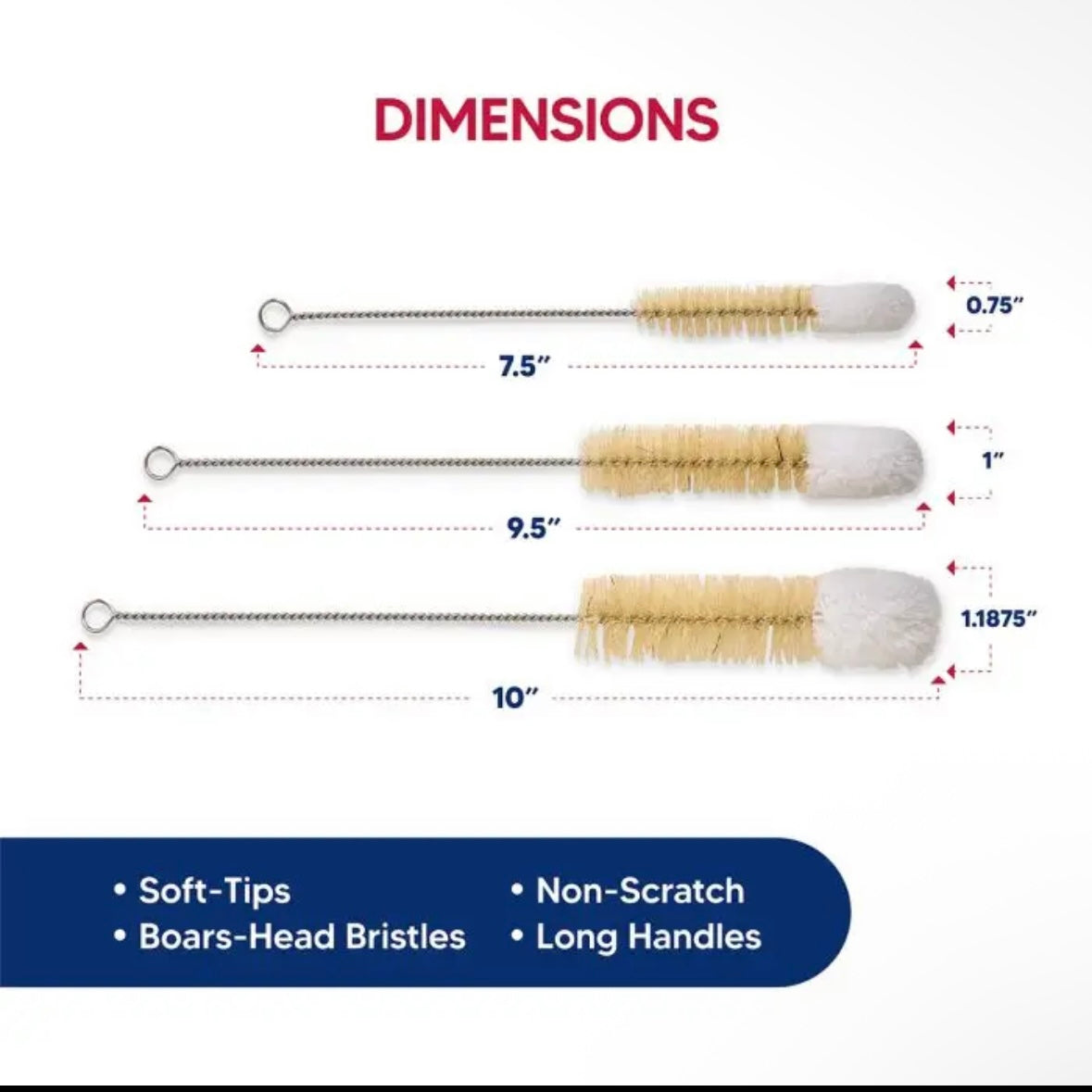 DIMENSIONS

0.75"

7.5"

1"

9.5"

1.1875"

10"

• Soft-Tips
• Boars-Head Bristles

• Non-Scratch
• Long Handles